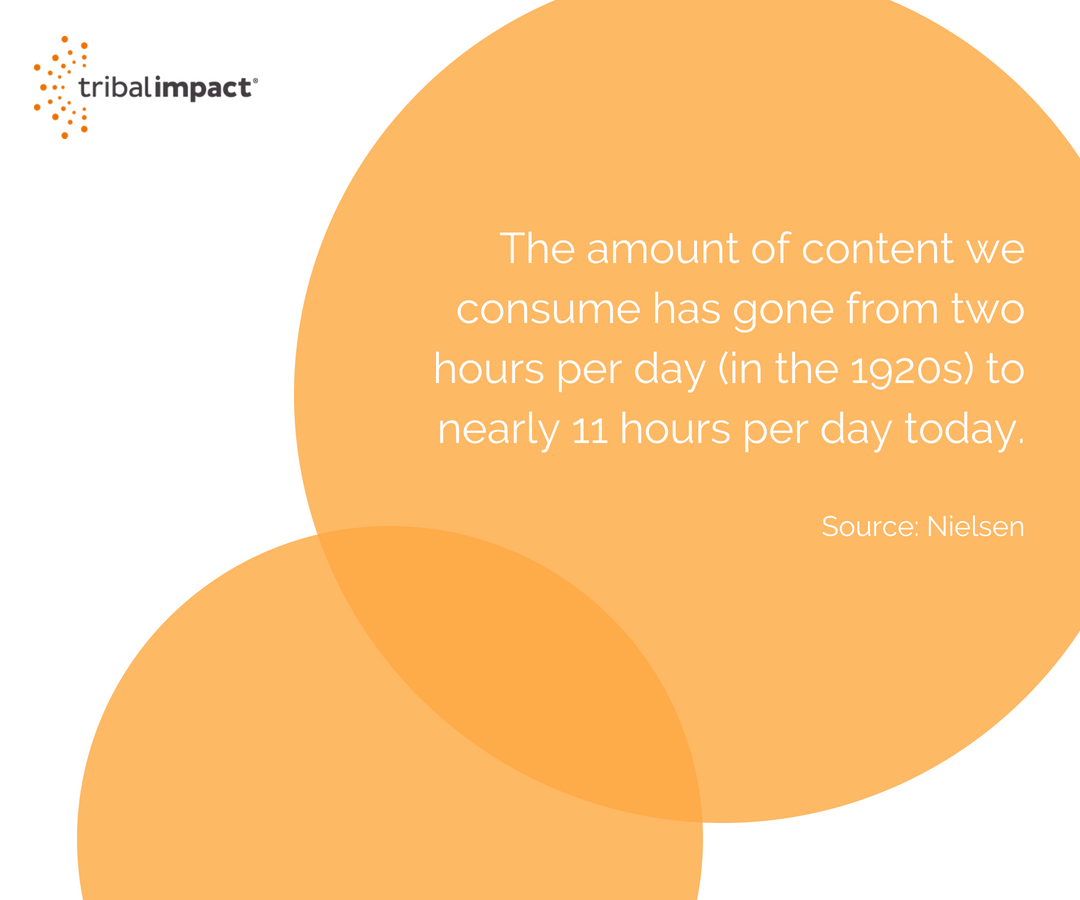 tribalimpact®

The amount of content we consume has gone from two hours per day (in the 1920s) to nearly 11 hours per day today.

Source: Nielsen